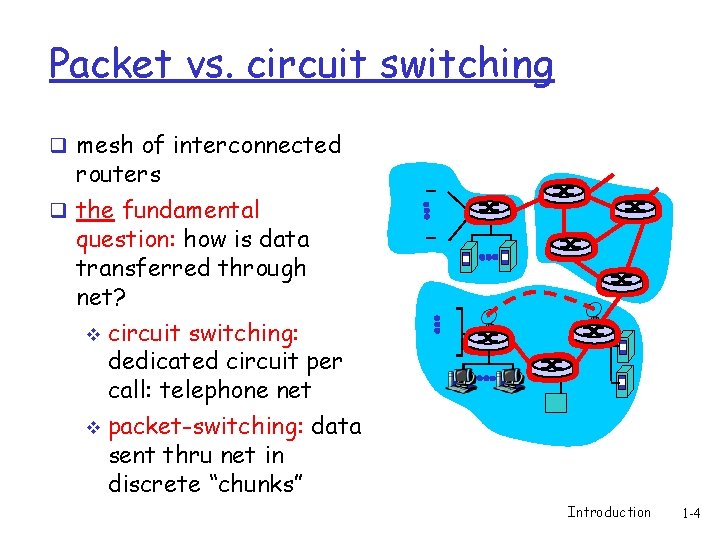 Packet vs. circuit switching

❑ mesh of interconnected routers

❑ the fundamental question: how is data transferred through net?

❖ circuit switching: dedicated circuit per call: telephone net

❖ packet-switching: data sent thru net in discrete “chunks”

Introduction 1-4